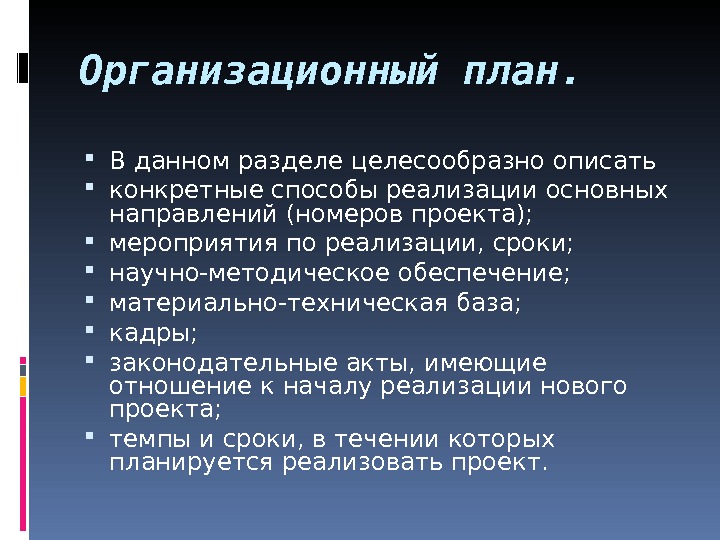 Организационный план.

- В данном разделе целесообразно описать
- конкретные способы реализации основных направлений (номеров проекта);
- мероприятия по реализации, сроки;
- научно-методическое обеспечение;
- материально-техническая база;
- кадры;
- законодательные акты, имеющие отношение к началу реализации нового проекта;
- темпы и сроки, в течении которых планируется реализовать проект.